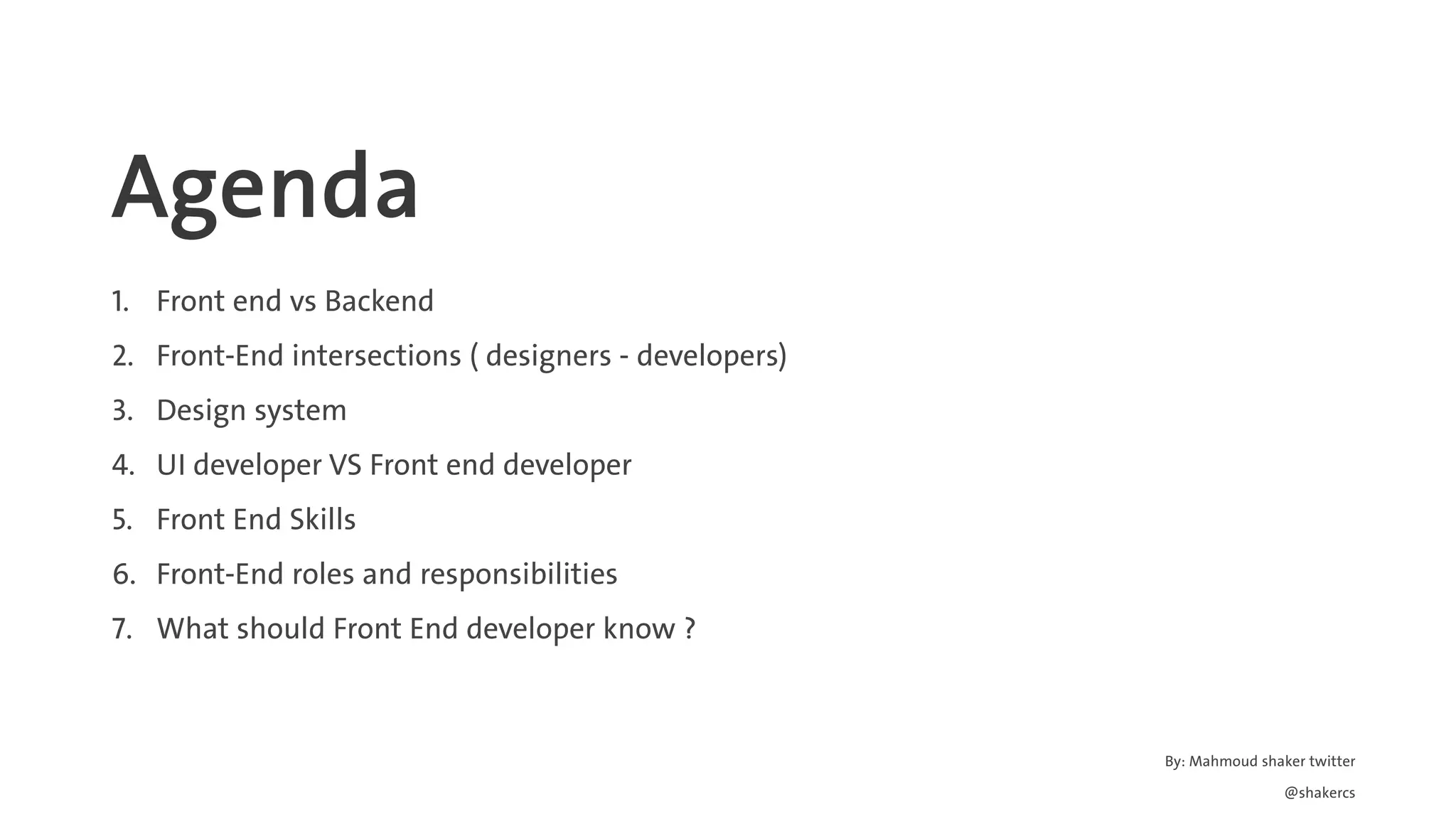 Agenda

1. Front end vs Backend
2. Front-End intersections ( designers - developers)
3. Design system
4. UI developer VS Front end developer
5. Front End Skills
6. Front-End roles and responsibilities
7. What should Front End developer know ?

By: Mahmoud shaker twitter
@shakercs